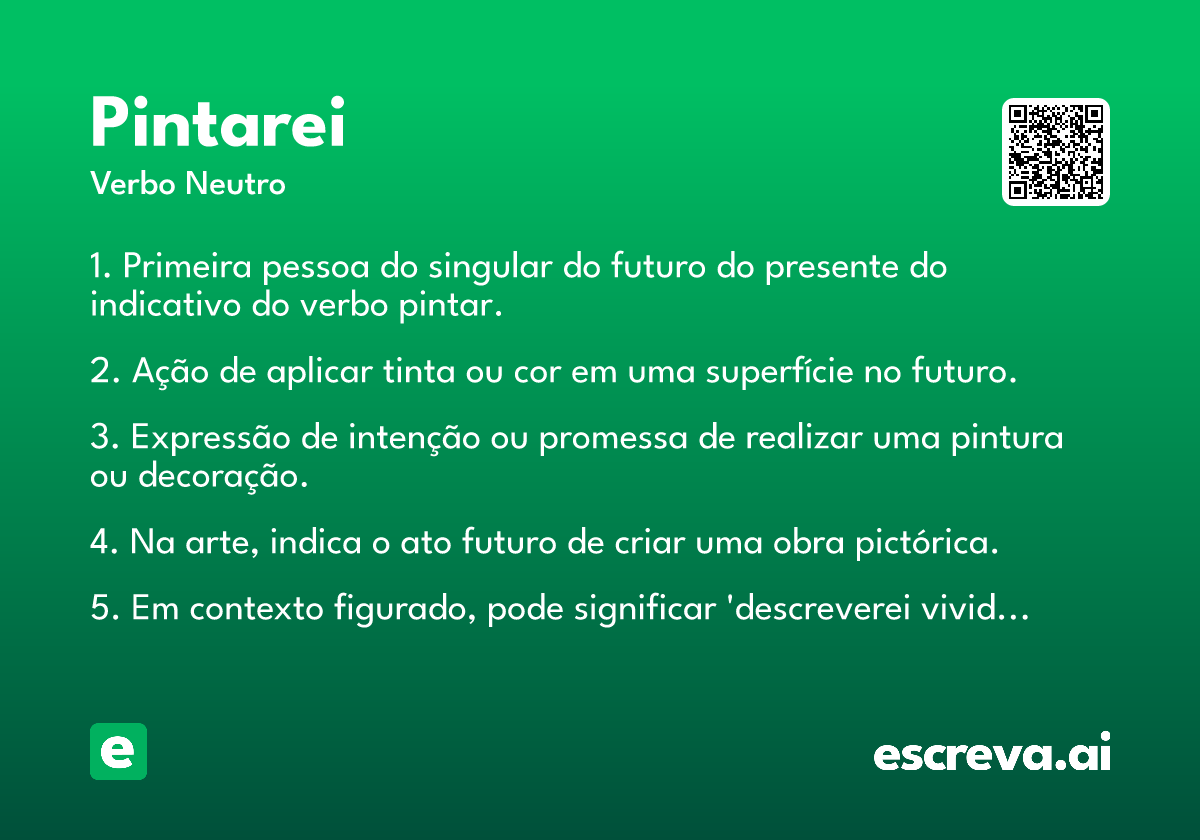 Pintarei
Verbo Neutro

1. Primeira pessoa do singular do futuro do presente do indicativo do verbo pintar.

2. Ação de aplicar tinta ou cor em uma superfície no futuro.

3. Expressão de intenção ou promessa de realizar uma pintura ou decoração.

4. Na arte, indica o ato futuro de criar uma obra pictórica.

5. Em contexto figurado, pode significar 'descreverei vivid...

e

escreva.ai